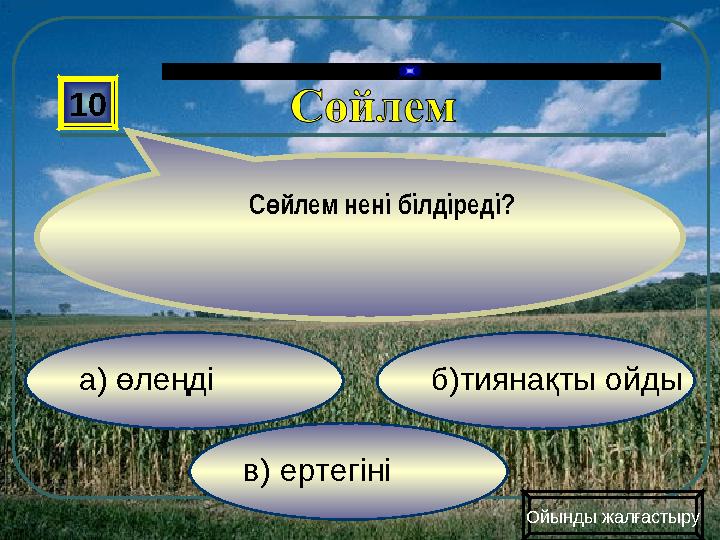 10

Сөйлем

Сөйлем нені білдіреді?

а) өлеңді

б)тиянақты ойды

в) ертегіні

Ойынды жалғастыру